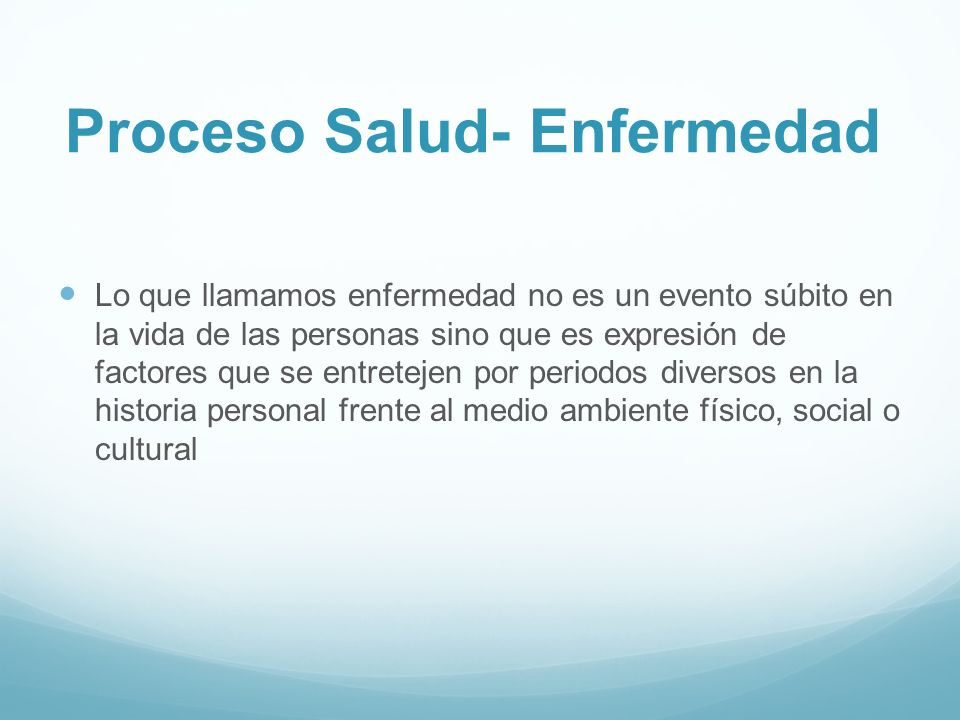 Proceso Salud- Enfermedad

Lo que llamamos enfermedad no es un evento súbito en la vida de las personas sino que es expresión de factores que se entretejen por periodos diversos en la historia personal frente al medio ambiente físico, social o cultural